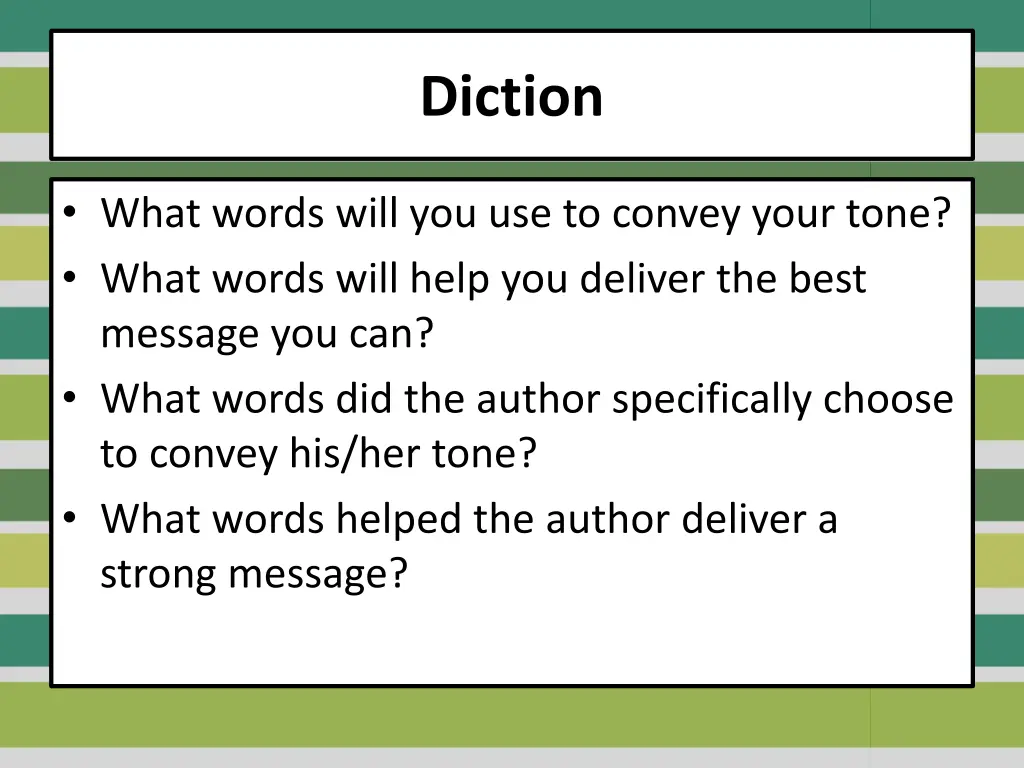 Diction

• What words will you use to convey your tone?
• What words will help you deliver the best message you can?
• What words did the author specifically choose to convey his/her tone?
• What words helped the author deliver a strong message?